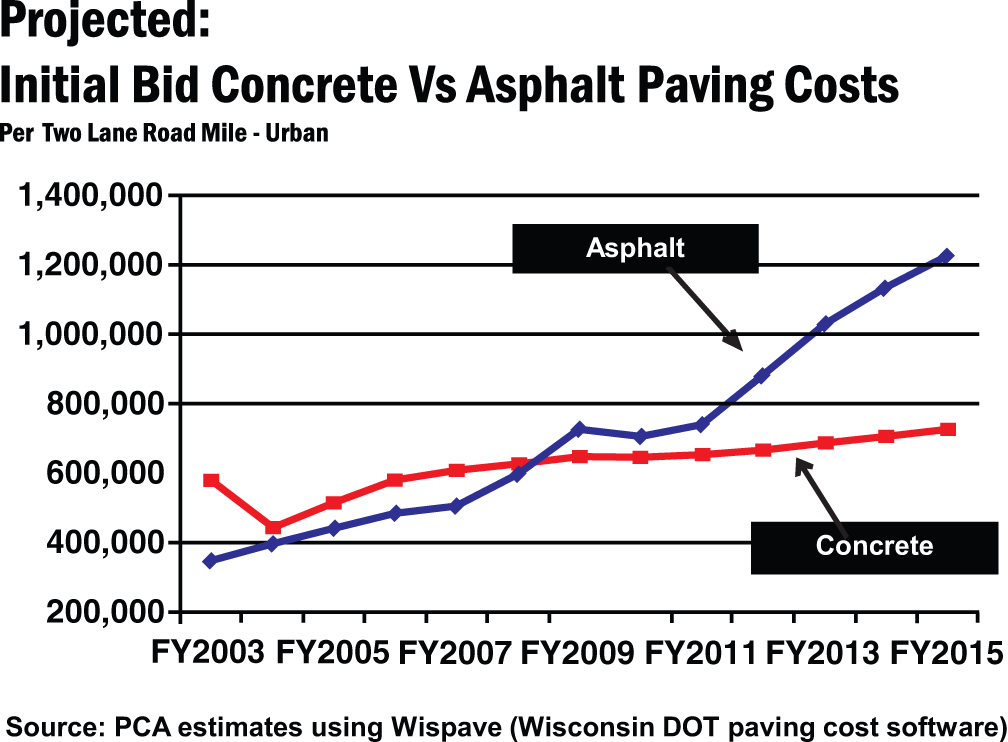 Projected:
Initial Bid Concrete Vs Asphalt Paving Costs
Per Two Lane Road Mile - Urban

1,400,000
1,200,000
1,000,000
800,000
600,000
400,000
200,000

Asphalt

Concrete

FY2003 FY2005 FY2007 FY2009 FY2011 FY2013 FY2015

Source: PCA estimates using Wispave (Wisconsin DOT paving cost software)